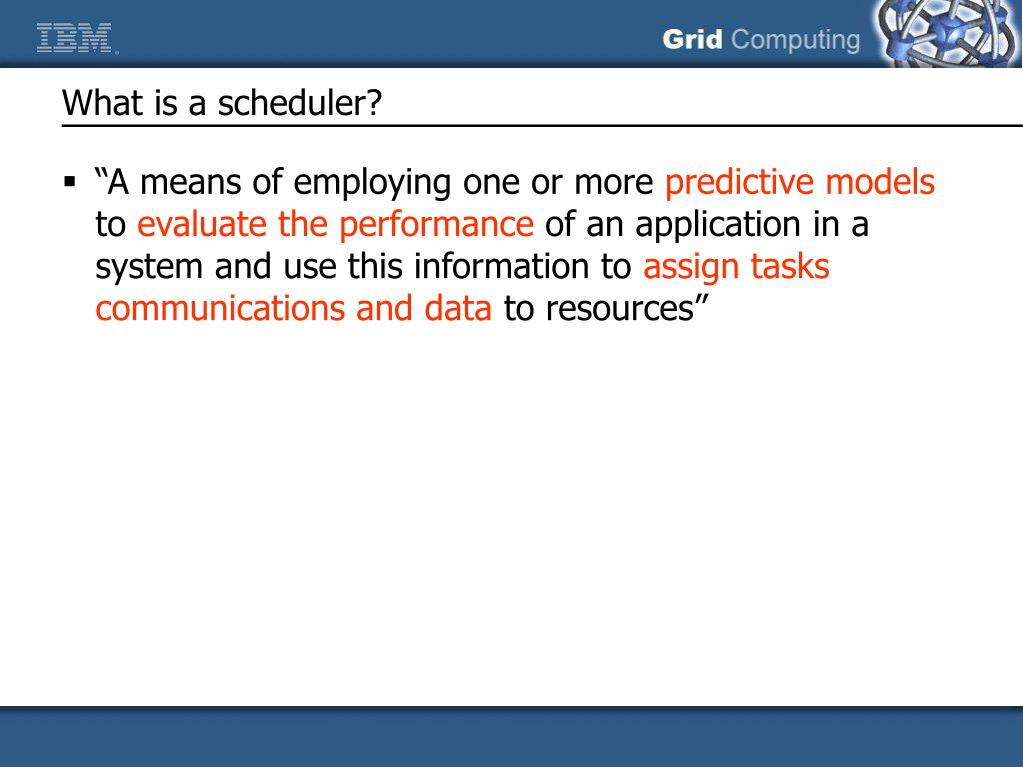 IBM

Grid Computing

What is a scheduler?

▪ “A means of employing one or more predictive models to evaluate the performance of an application in a system and use this information to assign tasks communications and data to resources”